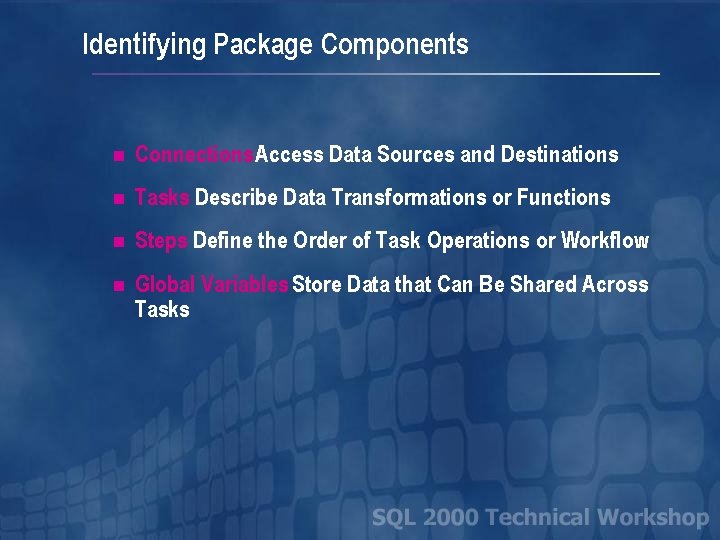 Identifying Package Components

- ConnectionsAccess Data Sources and Destinations
- Tasks Describe Data Transformations or Functions
- Steps Define the Order of Task Operations or Workflow
- Global Variables Store Data that Can Be Shared Across Tasks

SQL 2000 Technical Workshop